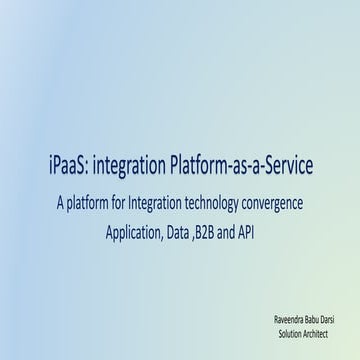 iPaaS: integration Platform-as-a-Service

A platform for Integration technology convergence

Application, Data ,B2B and API

Raveendra Babu Darsi
Solution Architect